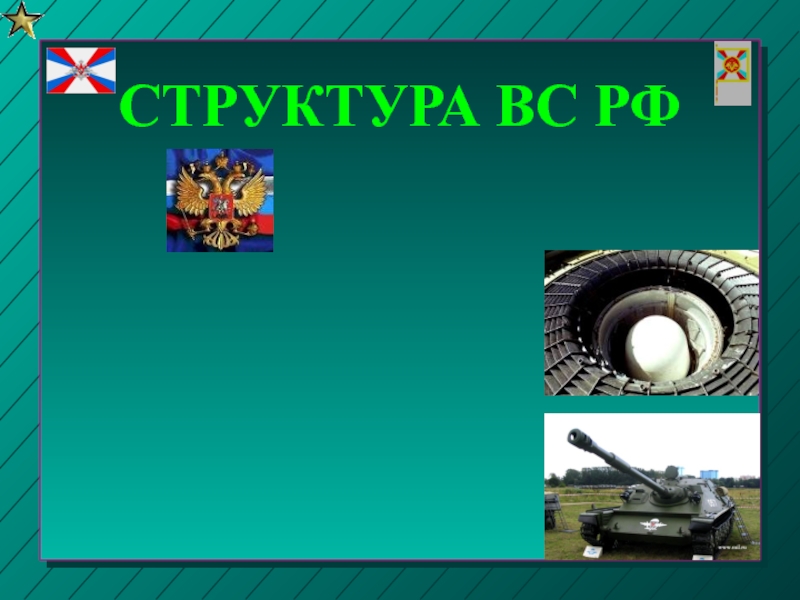 СТРУКТУРА ВС РФ